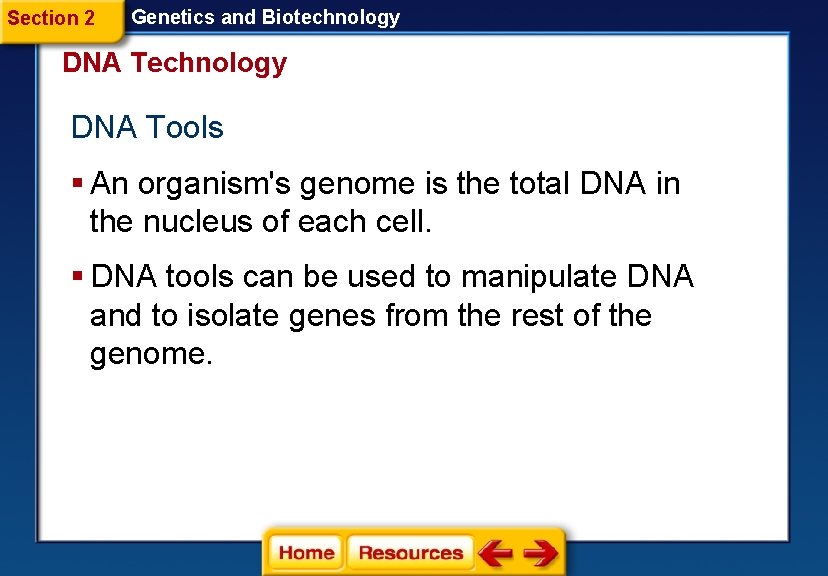 Section 2 Genetics and Biotechnology

DNA Technology

DNA Tools

▪ An organism's genome is the total DNA in the nucleus of each cell.

▪ DNA tools can be used to manipulate DNA and to isolate genes from the rest of the genome.

Home Resources